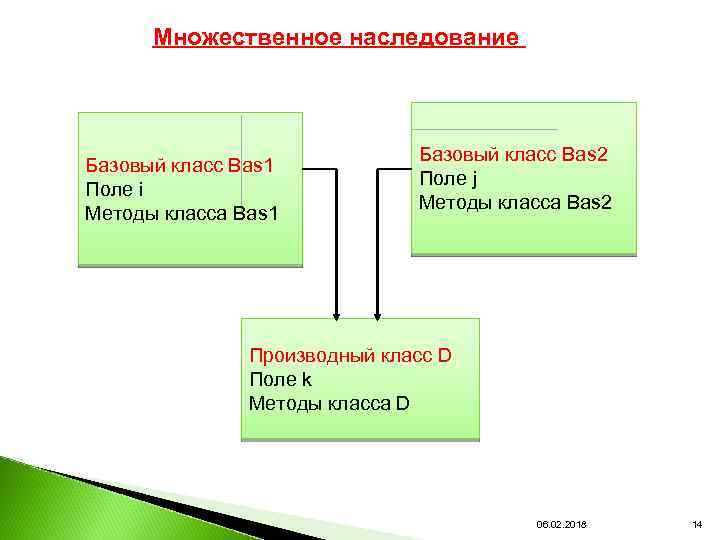 Множественное наследование

Базовый класс Bas1
Поле i
Методы класса Bas1

Базовый класс Bas2
Поле j
Методы класса Bas2

Производный класс D
Поле k
Методы класса D

06.02.2018

14